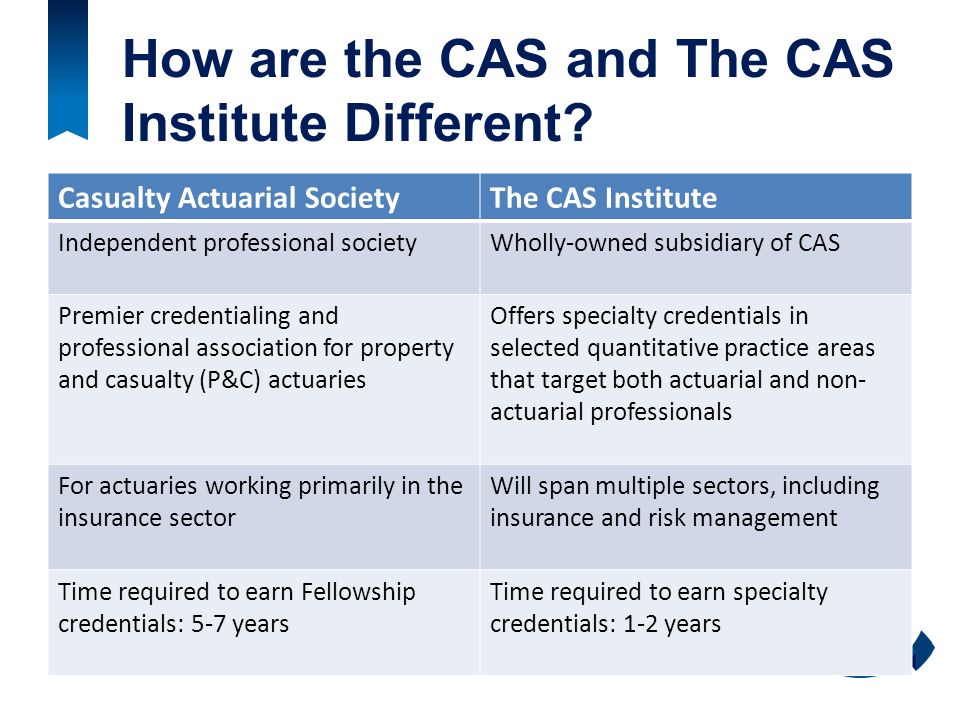 How are the CAS and The CAS Institute Different?

| Casualty Actuarial Society | The CAS Institute |
|---|---|
| Independent professional society | Wholly-owned subsidiary of CAS |
| Premier credentialing and professional association for property and casualty (P&C) actuaries | Offers specialty credentials in selected quantitative practice areas that target both actuarial and non-actuarial professionals |
| For actuaries working primarily in the insurance sector | Will span multiple sectors, including insurance and risk management |
| Time required to earn Fellowship credentials: 5-7 years | Time required to earn specialty credentials: 1-2 years |